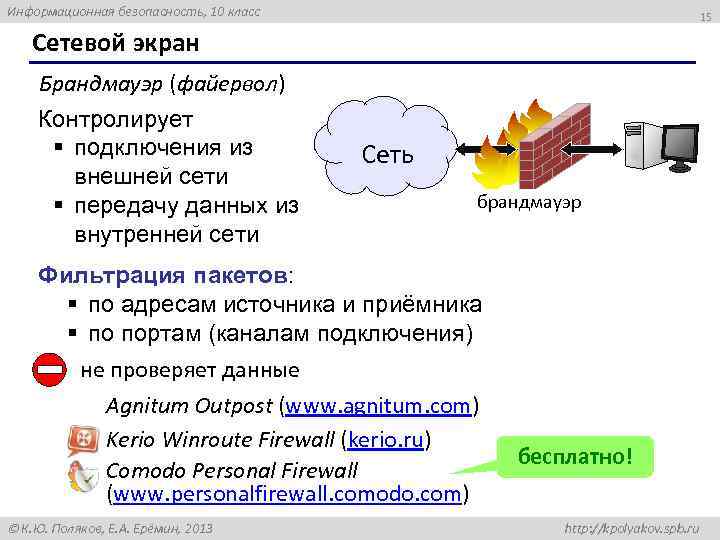 Информационная безопасность, 10 класс

15

Сетевой экран

Брандмауэр (файервол)

Контролирует

▪ подключения из внешней сети

▪ передачу данных из внутренней сети

Сеть

брандмауэр

Фильтрация пакетов:

▪ по адресам источника и приёмника

▪ по портам (каналам подключения)

не проверяет данные

Agnitum Outpost (www.agnitum.com)

Kerio Winroute Firewall (kerio.ru)

Comodo Personal Firewall (www.personalfirewall.comodo.com)

бесплатно!

© К.Ю. Поляков, Е.А. Ерёмин, 2013

http://kpolyakov.spb.ru